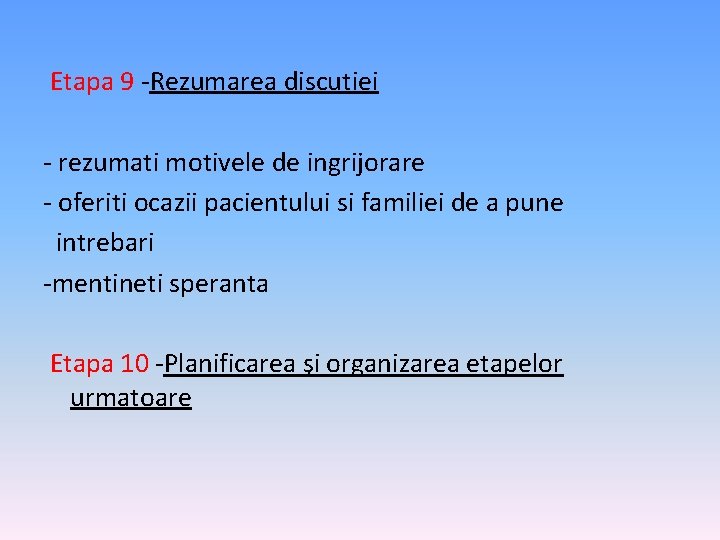 Etapa 9 -Rezumarea discutiei

- rezumati motivele de ingrijorare
- oferiti ocazii pacientului si familiei de a pune intrebari
-mentineti speranta

Etapa 10 -Planificarea şi organizarea etapelor urmatoare